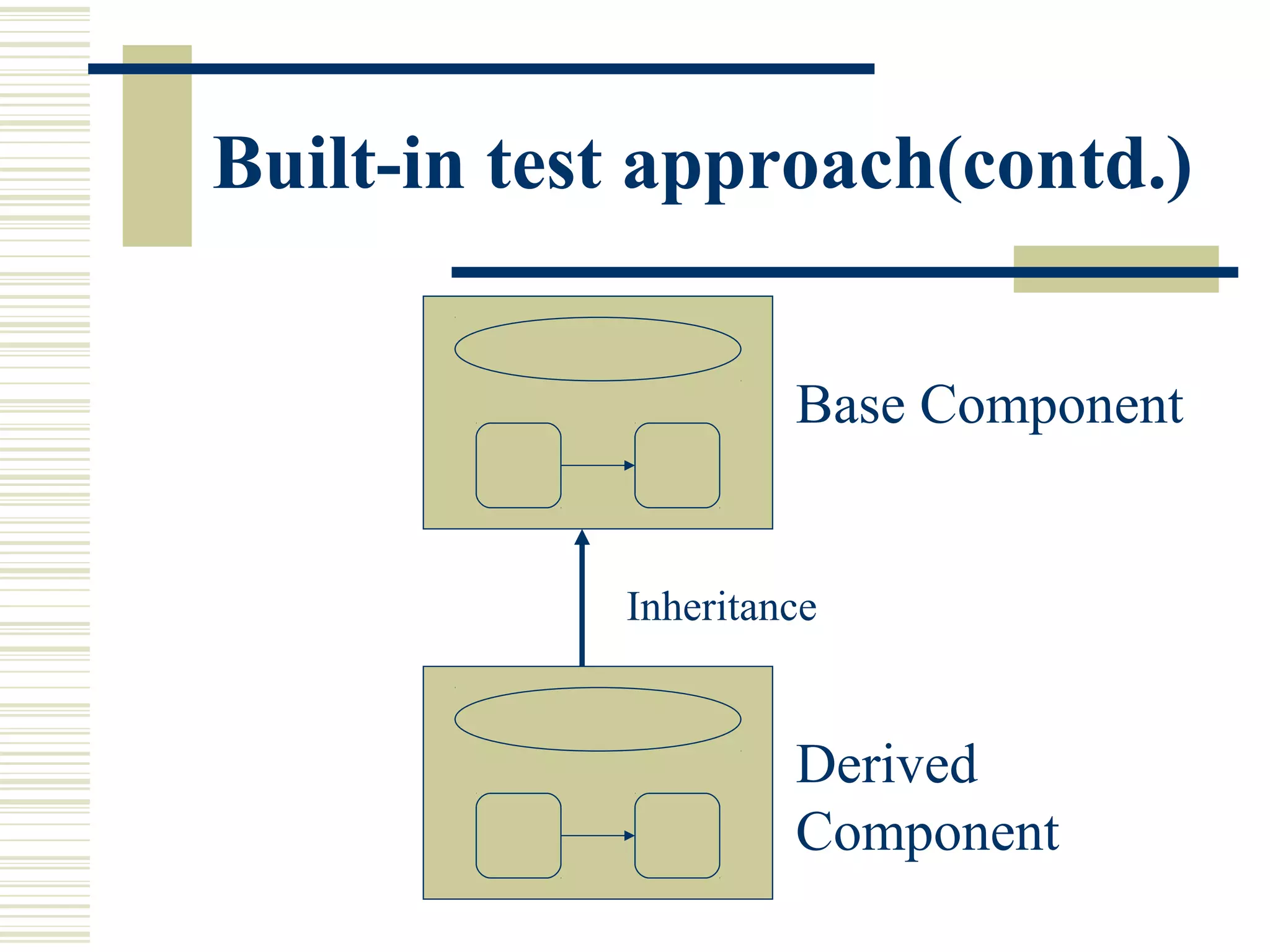 Built-in test approach(contd.)

Base Component

Inheritance

Derived Component